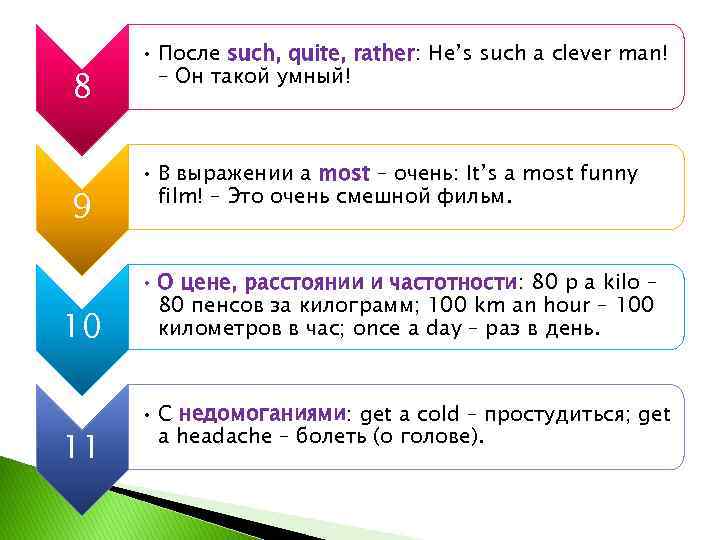 8

• После such, quite, rather: He's such a clever man! – Он такой умный!

9

• В выражении a most – очень: It's a most funny film! – Это очень смешной фильм.

10

• О цене, расстоянии и частотности: 80 p a kilo – 80 пенсов за килограмм; 100 km an hour – 100 километров в час; once a day – раз в день.

11

• С недомоганиями: get a cold – простудиться; get a headache – болеть (о голове).